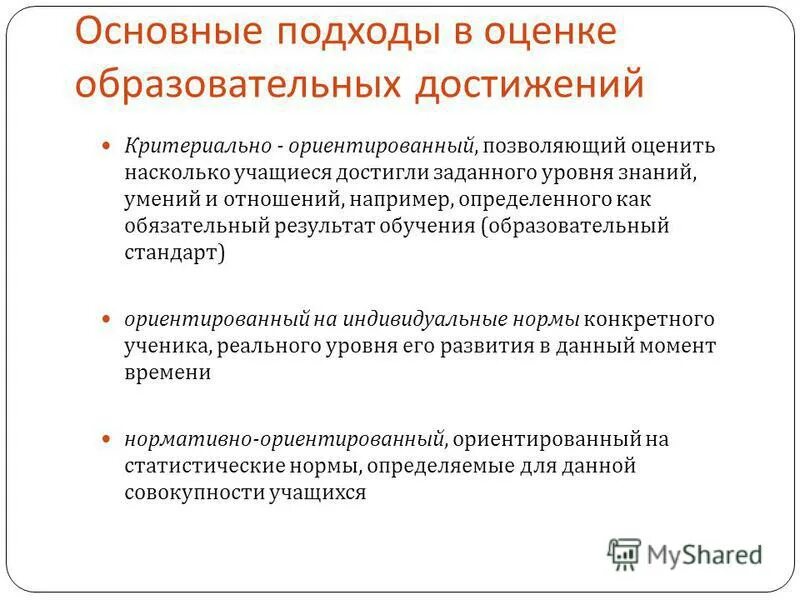 Основные подходы в оценке образовательных достижений

Критериально - ориентированный, позволяющий оценить насколько учащиеся достигли заданного уровня знаний, умений и отношений, например, определенного как обязательный результат обучения (образовательный стандарт)

ориентированный на индивидуальные нормы конкретного ученика, реального уровня его развития в данный момент времени

нормативно-ориентированный, ориентированный на статистические нормы, определяемые для данной совокупности учащихся

MyShared